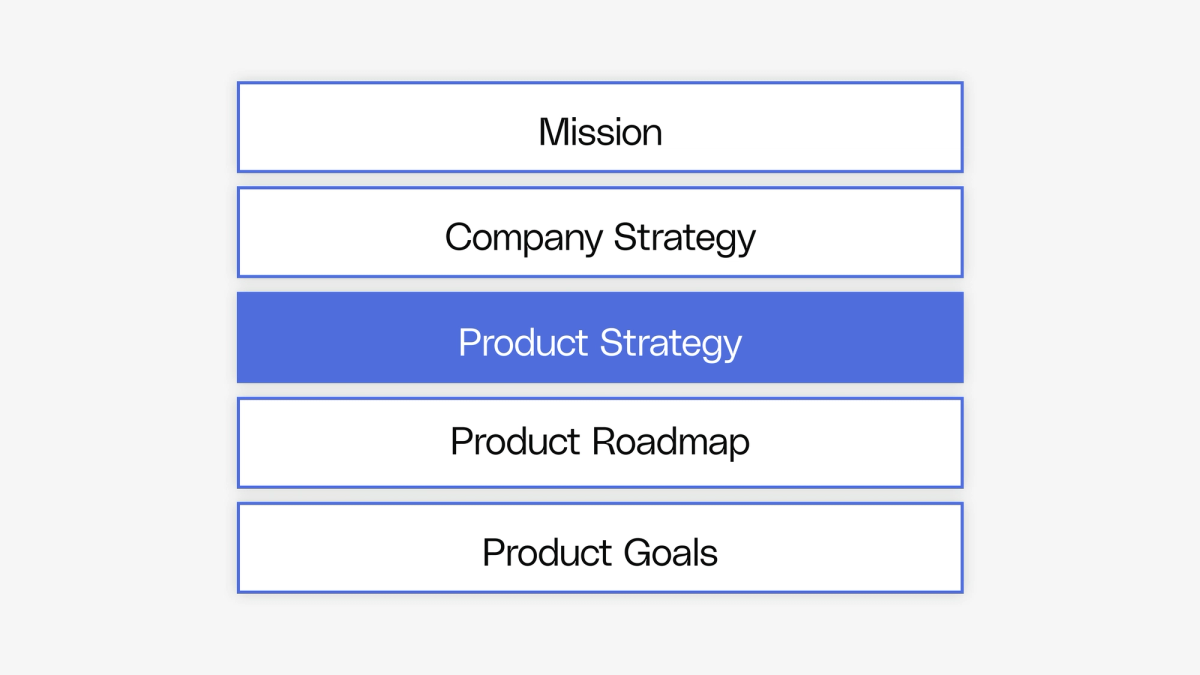 Mission

Company Strategy

Product Strategy

Product Roadmap

Product Goals